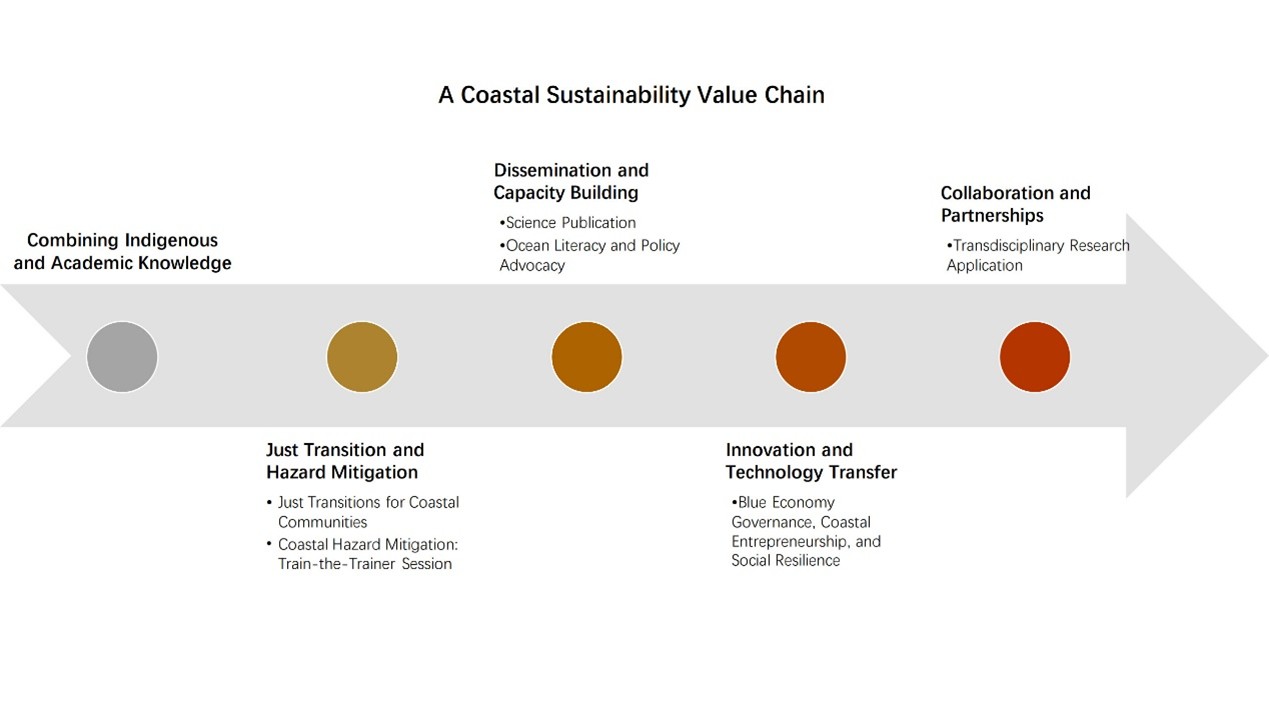 A Coastal Sustainability Value Chain

Combining Indigenous and Academic Knowledge

Just Transition and Hazard Mitigation

• Just Transitions for Coastal Communities
• Coastal Hazard Mitigation: Train-the-Trainer Session

Dissemination and Capacity Building

•Science Publication
•Ocean Literacy and Policy Advocacy

Innovation and Technology Transfer

•Blue Economy Governance, Coastal Entrepreneurship, and Social Resilience

Collaboration and Partnerships

•Transdisciplinary Research Application